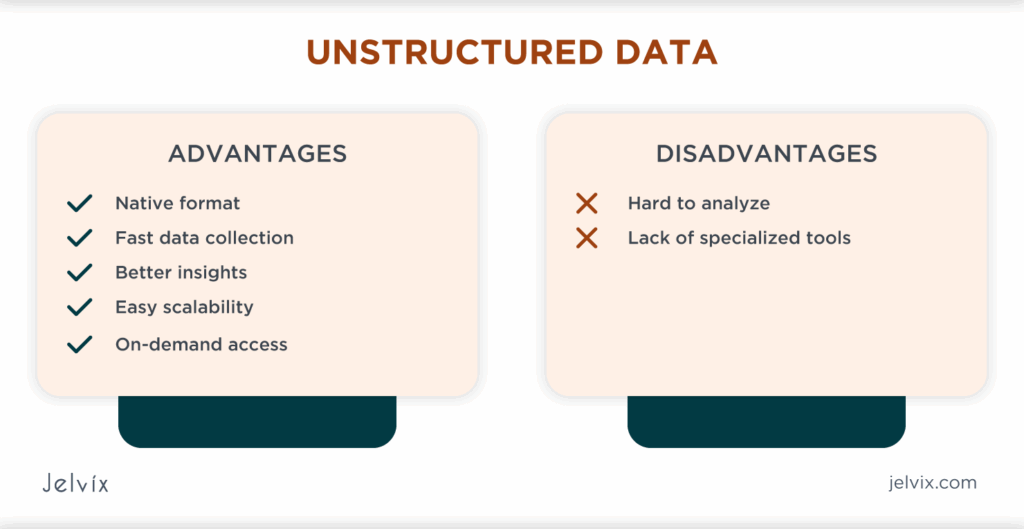 UNSTRUCTURED DATA

ADVANTAGES

Native format
Fast data collection
Better insights
Easy scalability
On-demand access

DISADVANTAGES

Hard to analyze
Lack of specialized tools

Jelvix

jelvix.com